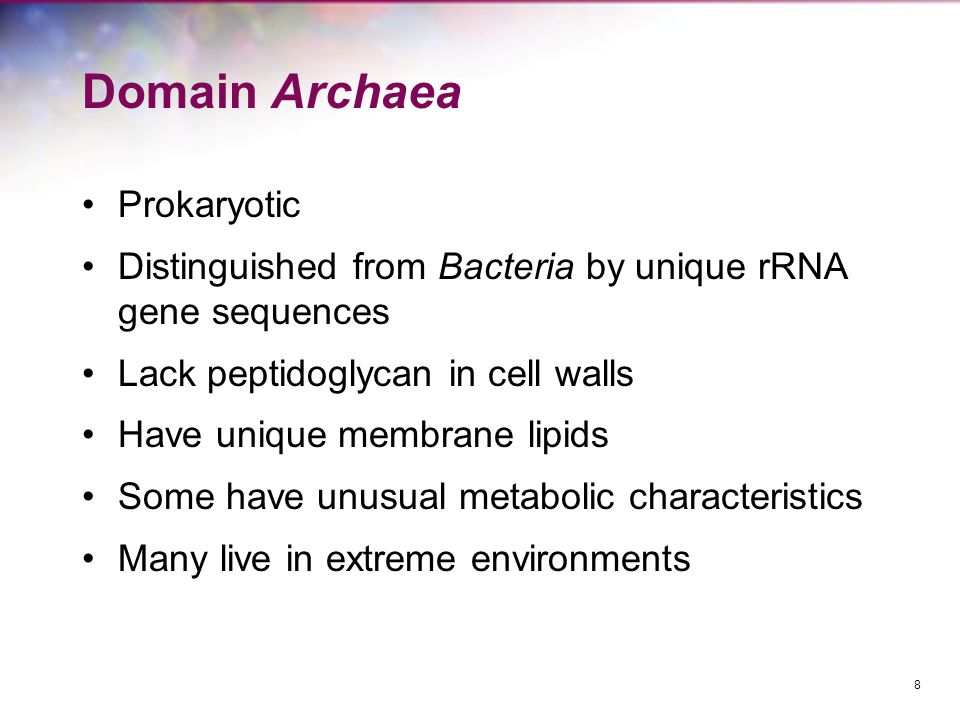 Domain Archaea

• Prokaryotic

• Distinguished from Bacteria by unique rRNA gene sequences

• Lack peptidoglycan in cell walls

• Have unique membrane lipids

• Some have unusual metabolic characteristics

• Many live in extreme environments

8